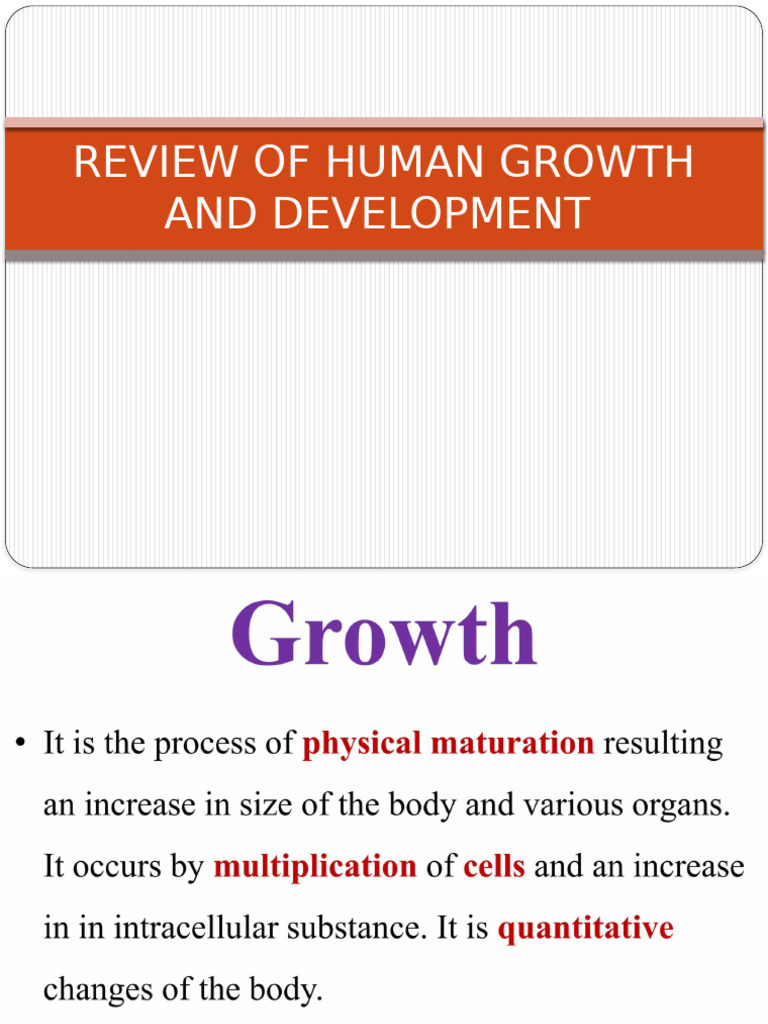 REVIEW OF HUMAN GROWTH AND DEVELOPMENT

Growth

• It is the process of physical maturation resulting an increase in size of the body and various organs. It occurs by multiplication of cells and an increase in in intracellular substance. It is quantitative changes of the body.